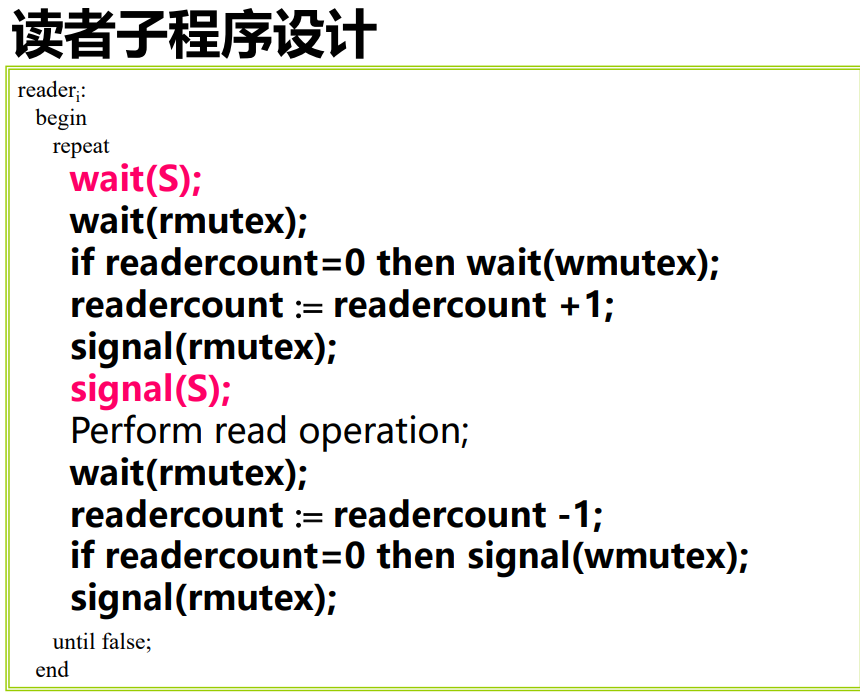 读者子程序设计

reader$_i$:
begin
repeat
wait(S);
wait(rmutex);
if readercount=0 then wait(wmutex);
readercount := readercount +1;
signal(rmutex);
signal(S);
Perform read operation;
wait(rmutex);
readercount := readercount -1;
if readercount=0 then signal(wmutex);
signal(rmutex);
until false;
end